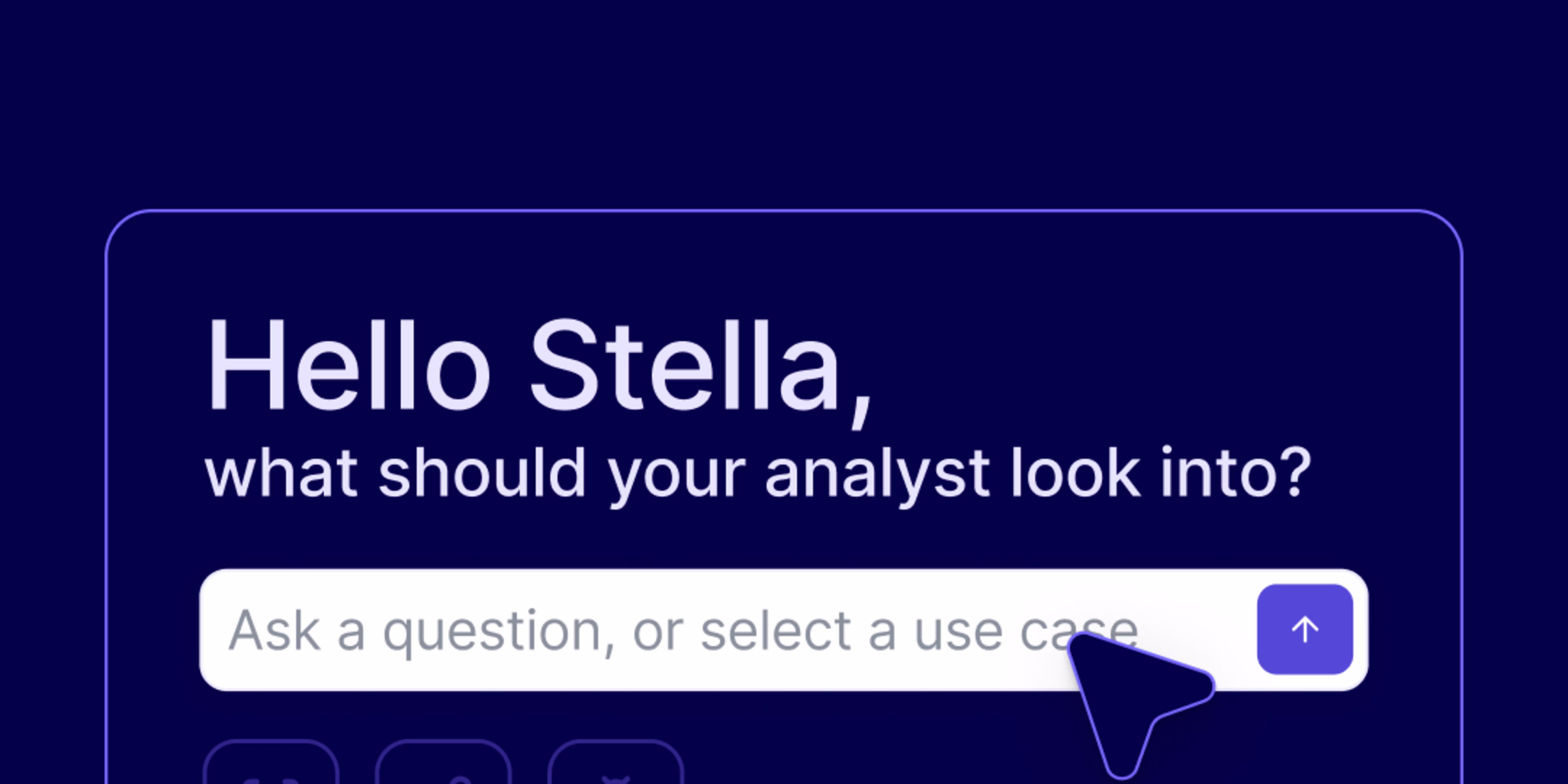 Hello Stella,
what should your analyst look into?

Ask a question, or select a use case